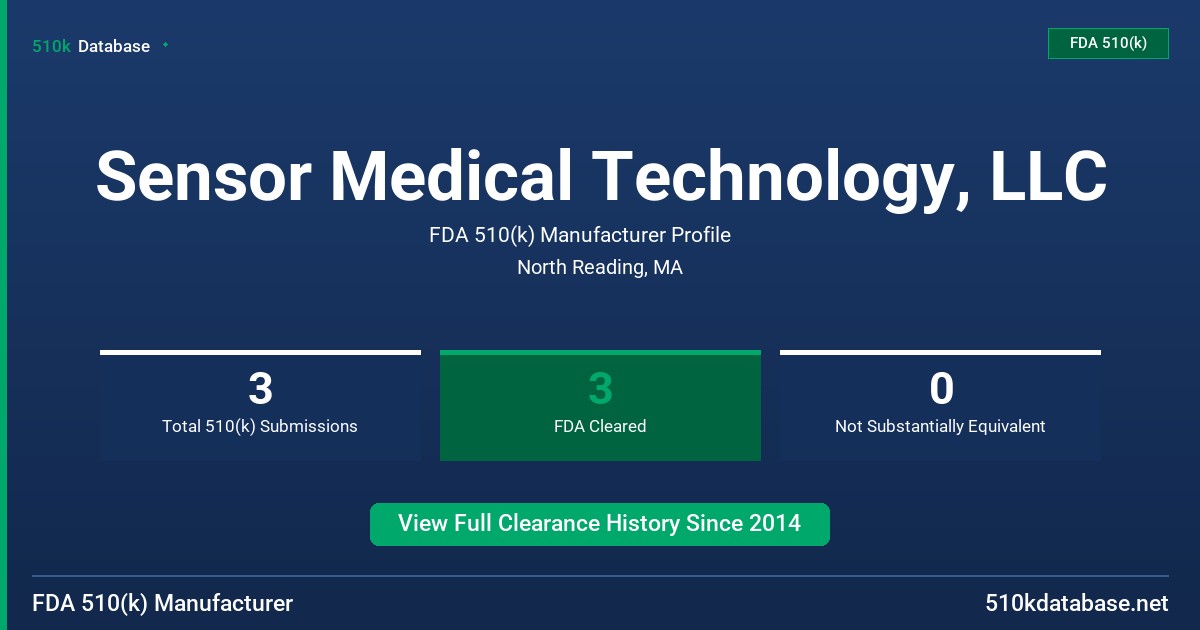 510k Database

FDA 510(k)

Sensor Medical Technology, LLC

FDA 510(k) Manufacturer Profile

North Reading, MA

3
Total 510(k) Submissions

3
FDA Cleared

0
Not Substantially Equivalent

View Full Clearance History Since 2014

FDA 510(k) Manufacturer

510kdatabase.net